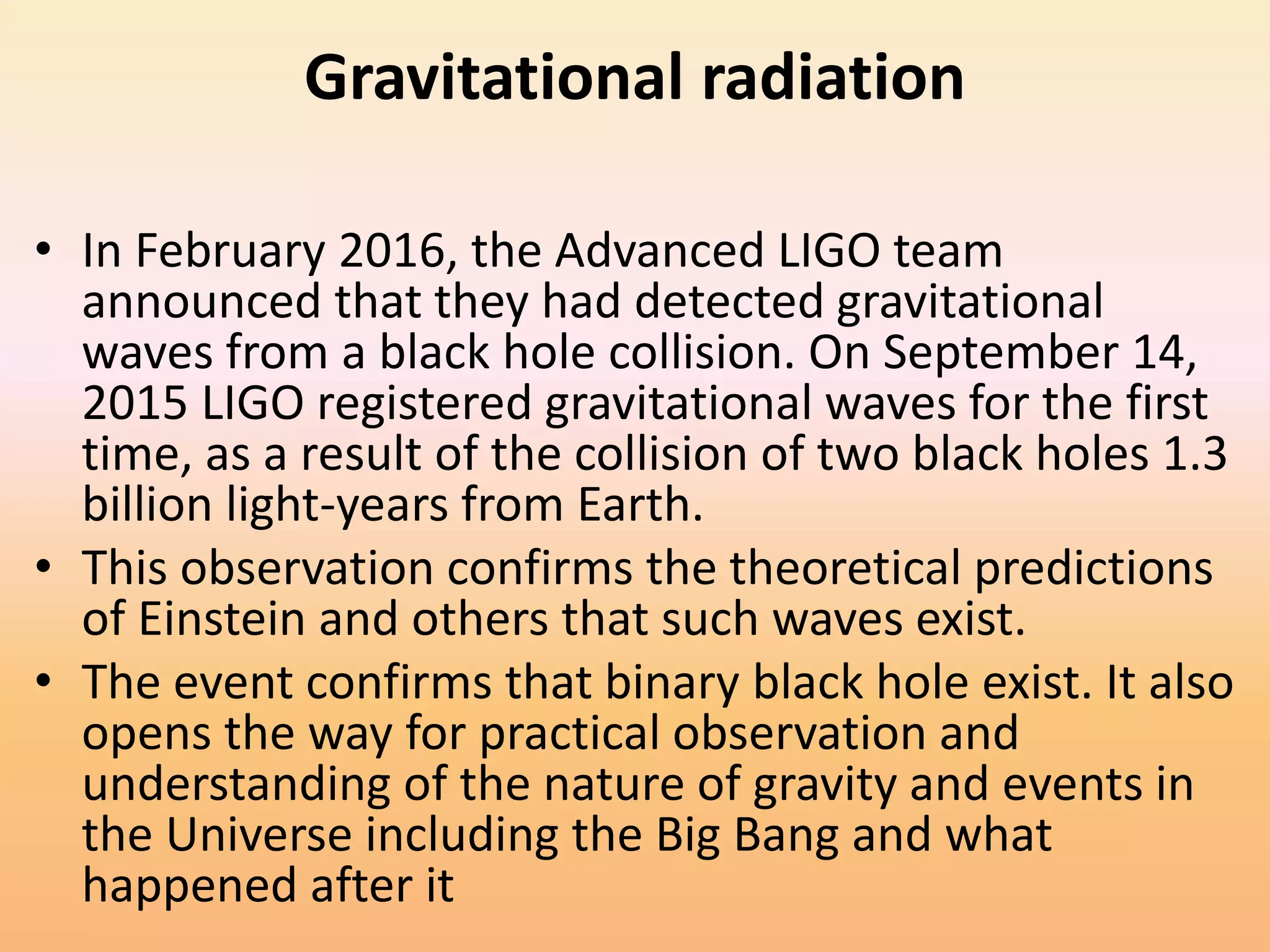 Gravitational radiation

• In February 2016, the Advanced LIGO team announced that they had detected gravitational waves from a black hole collision. On September 14, 2015 LIGO registered gravitational waves for the first time, as a result of the collision of two black holes 1.3 billion light-years from Earth.
• This observation confirms the theoretical predictions of Einstein and others that such waves exist.
• The event confirms that binary black hole exist. It also opens the way for practical observation and understanding of the nature of gravity and events in the Universe including the Big Bang and what happened after it